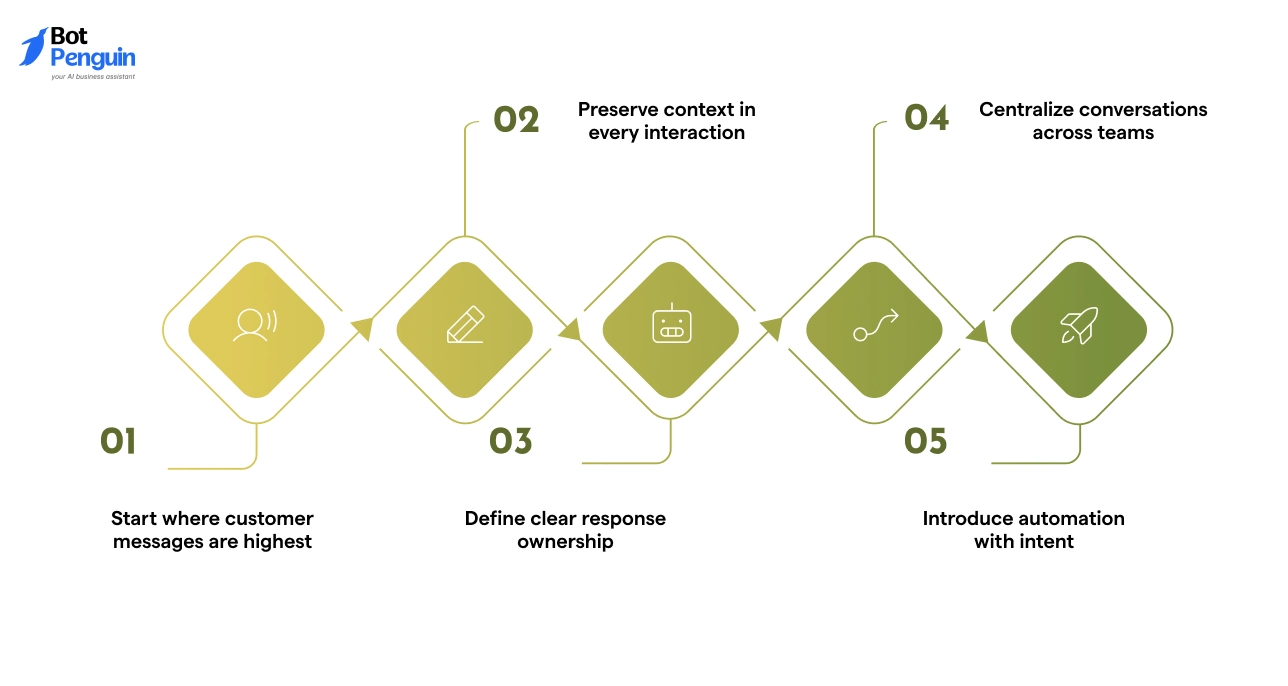 Bot Penguin
your AI business assistant

02
Preserve context in every interaction

04
Centralize conversations across teams

01
Start where customer messages are highest

03
Define clear response ownership

05
Introduce automation with intent